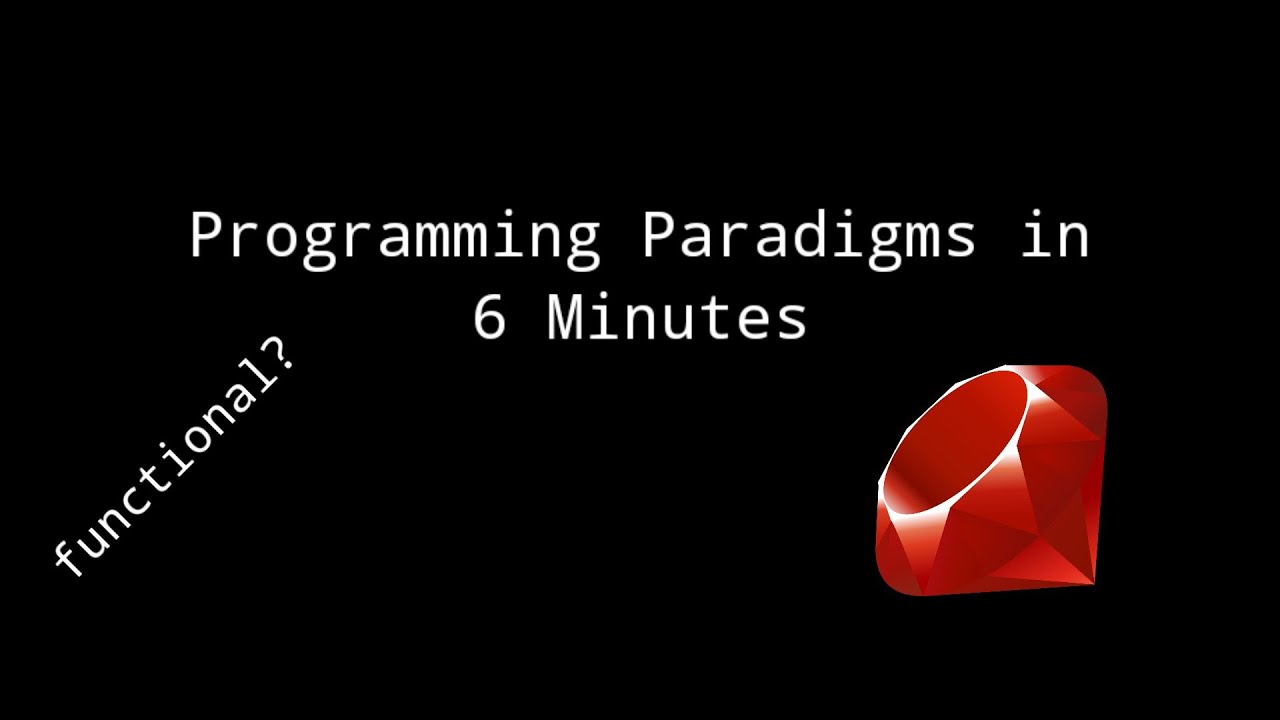 Programming Paradigms in
6 Minutes

functional?